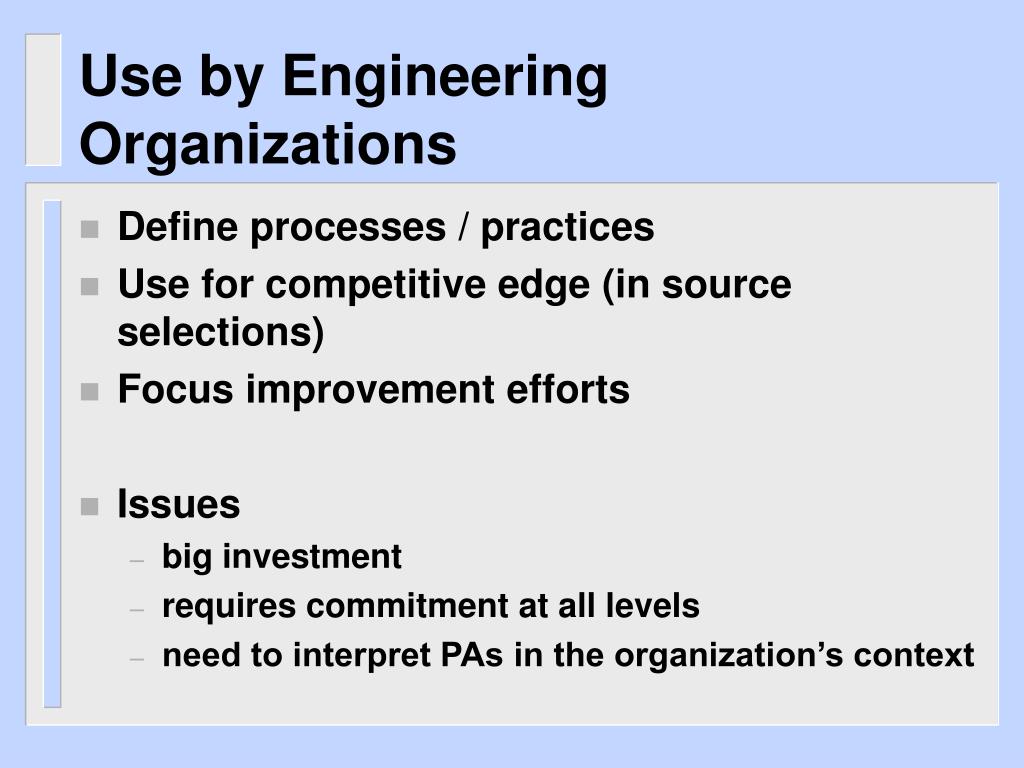 Use by Engineering Organizations

- Define processes / practices
- Use for competitive edge (in source selections)
- Focus improvement efforts

- Issues
  – big investment
  – requires commitment at all levels
  – need to interpret PAs in the organization’s context